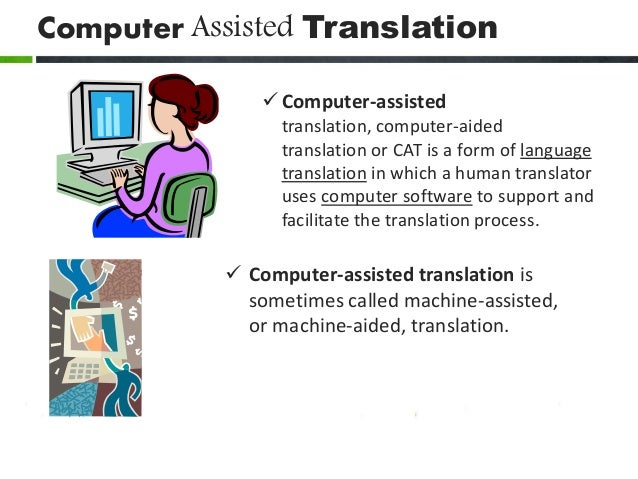 Computer Assisted Translation

✓ Computer-assisted translation, computer-aided translation or CAT is a form of language translation in which a human translator uses computer software to support and facilitate the translation process.

✓ Computer-assisted translation is sometimes called machine-assisted, or machine-aided, translation.